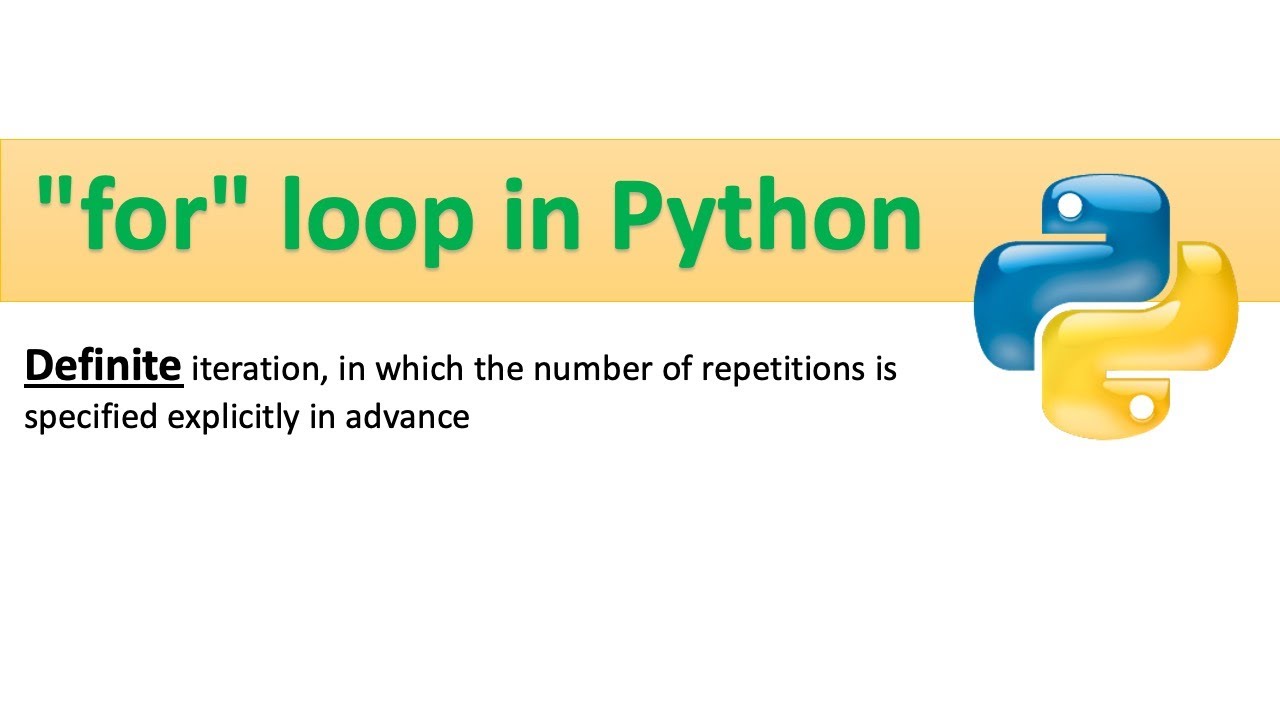 "for" loop in Python

Definite iteration, in which the number of repetitions is specified explicitly in advance